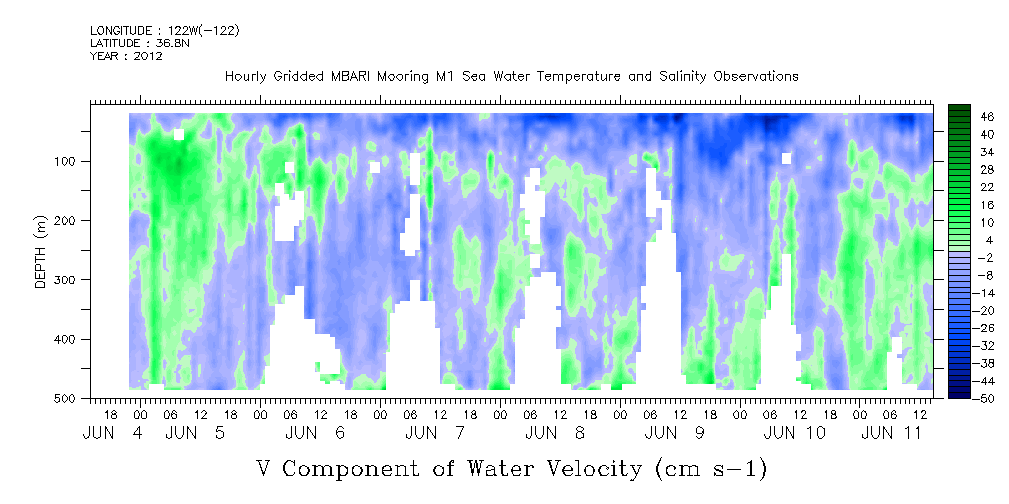 LONGITUDE : 122W(-122)
LATITUDE : 36.8N
YEAR : 2012

Hourly Gridded MBARI Mooring M1 Sea Water Temperature and Salinity Observations

DEPTH (m)

100
200
300
400
500

18 00 06 12 18 00 06 12 18 00 06 12 18 00 06 12 18 00 06 12 18 00 06 12 18 00 06 12 18 00 06 12
JUN 4 JUN 5 JUN 6 JUN 7 JUN 8 JUN 9 JUN 10 JUN 11

46
40
34
28
22
16
10
4
-2
-8
-14
-20
-26
-32
-38
-44
-50

V Component of Water Velocity (cm s-1)